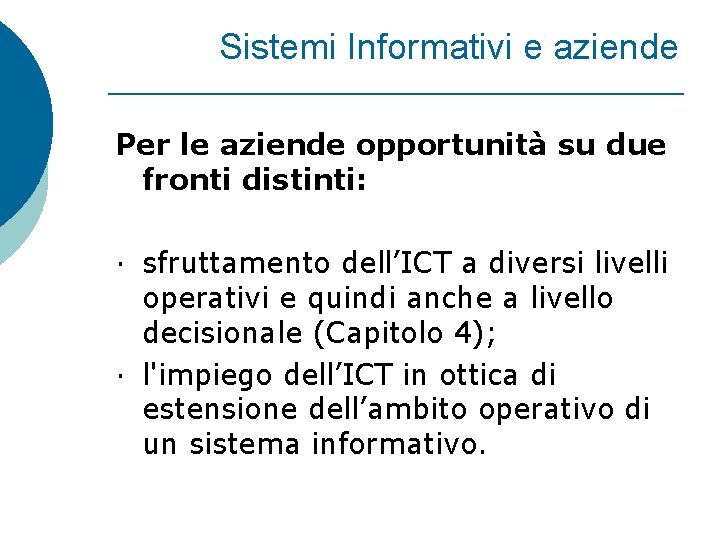 Sistemi Informativi e aziende

Per le aziende opportunità su due fronti distinti:

· sfruttamento dell’ICT a diversi livelli operativi e quindi anche a livello decisionale (Capitolo 4);
· l'impiego dell’ICT in ottica di estensione dell’ambito operativo di un sistema informativo.